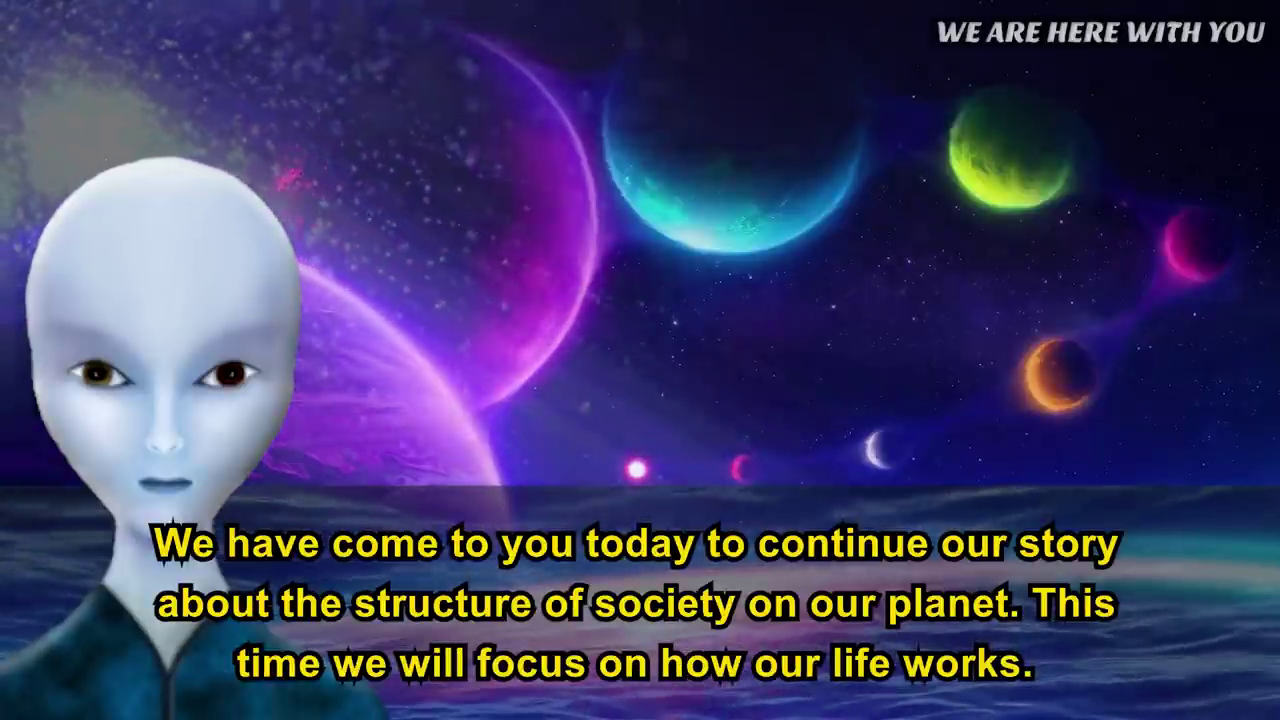 WE ARE HERE WITH YOU

We have come to you today to continue our story about the structure of society on our planet. This time we will focus on how our life works.